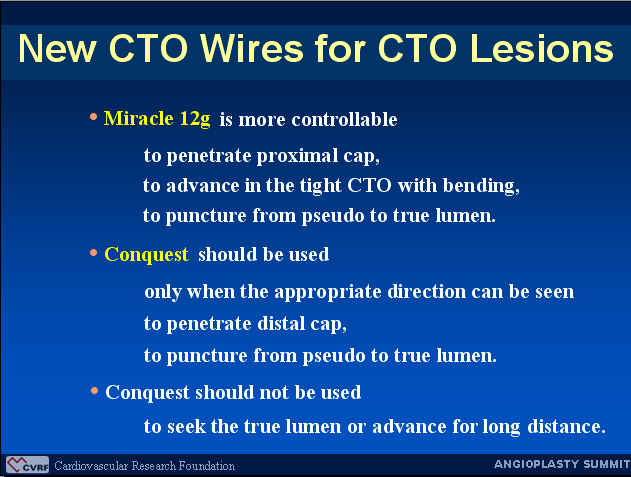 New CTO Wires for CTO Lesions

• Miracle 12g is more controllable

to penetrate proximal cap,
to advance in the tight CTO with bending,
to puncture from pseudo to true lumen.

• Conquest should be used

only when the appropriate direction can be seen
to penetrate distal cap,
to puncture from pseudo to true lumen.

• Conquest should not be used

to seek the true lumen or advance for long distance.

CVRF Cardiovascular Research Foundation

ANGIOPLASTY SUMMIT